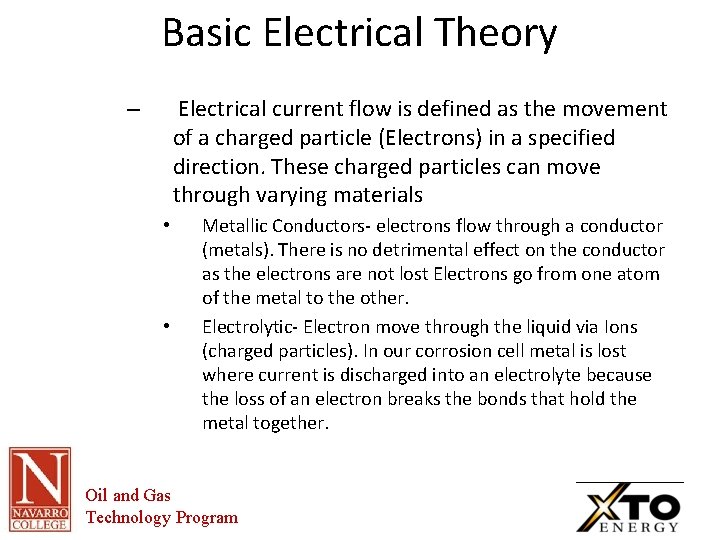 Basic Electrical Theory

– Electrical current flow is defined as the movement of a charged particle (Electrons) in a specified direction. These charged particles can move through varying materials

• Metallic Conductors- electrons flow through a conductor (metals). There is no detrimental effect on the conductor as the electrons are not lost Electrons go from one atom of the metal to the other.

• Electrolytic- Electron move through the liquid via Ions (charged particles). In our corrosion cell metal is lost where current is discharged into an electrolyte because the loss of an electron breaks the bonds that hold the metal together.

N
NAVARRO COLLEGE

Oil and Gas
Technology Program

XTO
ENERGY